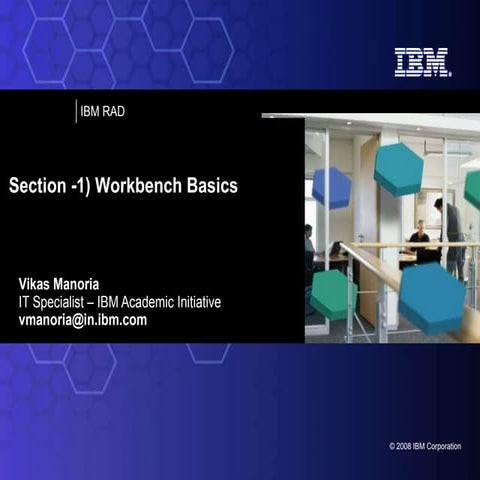 IBM.

IBM RAD

Section -1) Workbench Basics

Vikas Manoria
IT Specialist – IBM Academic Initiative
vmanoria@in.ibm.com

© 2008 IBM Corporation